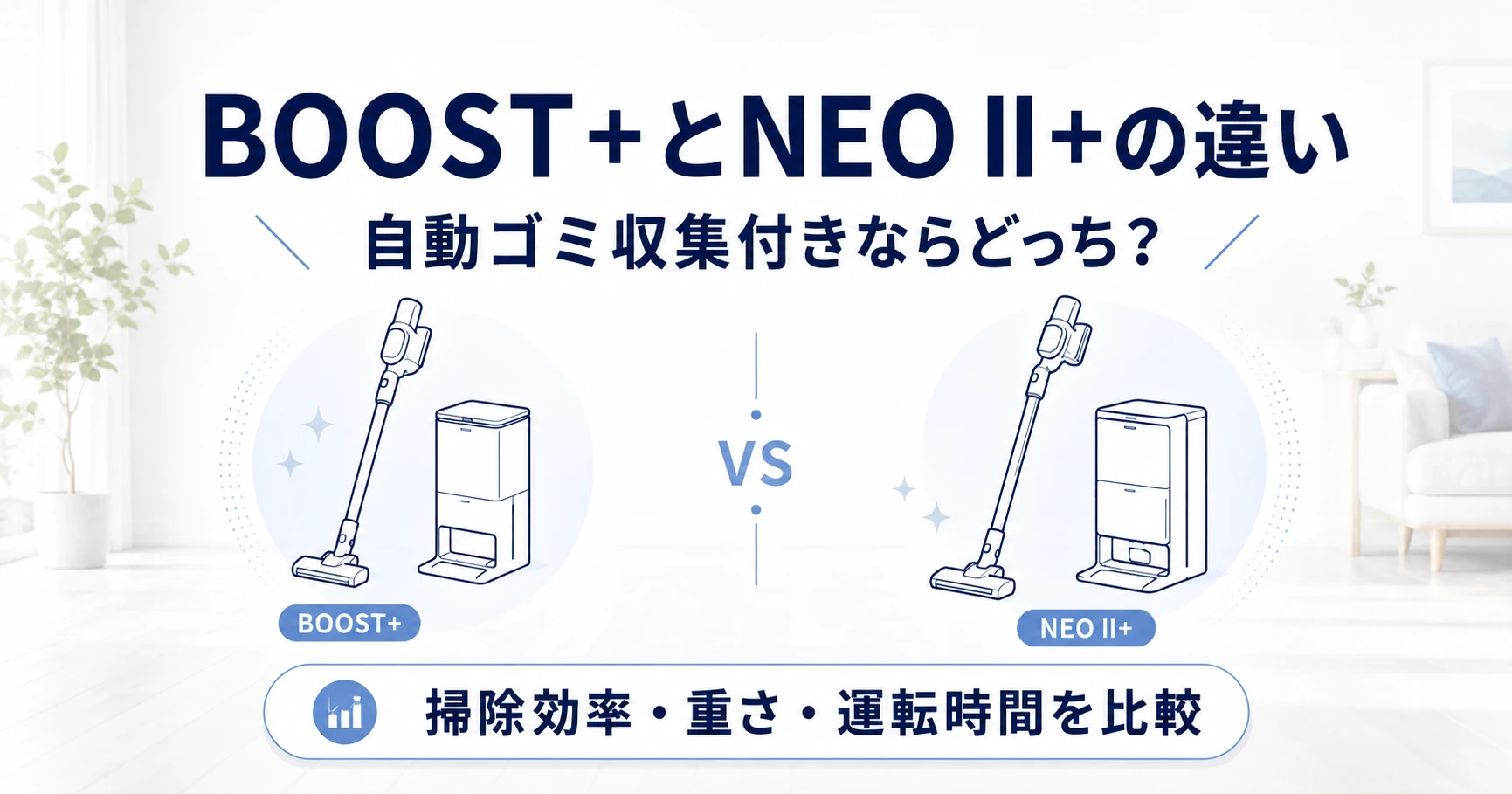 BOOST+とNEO II+の違い

自動ゴミ収集付きならどっち？

VS

BOOST+

NEO II+

掃除効率・重さ・運転時間を比較